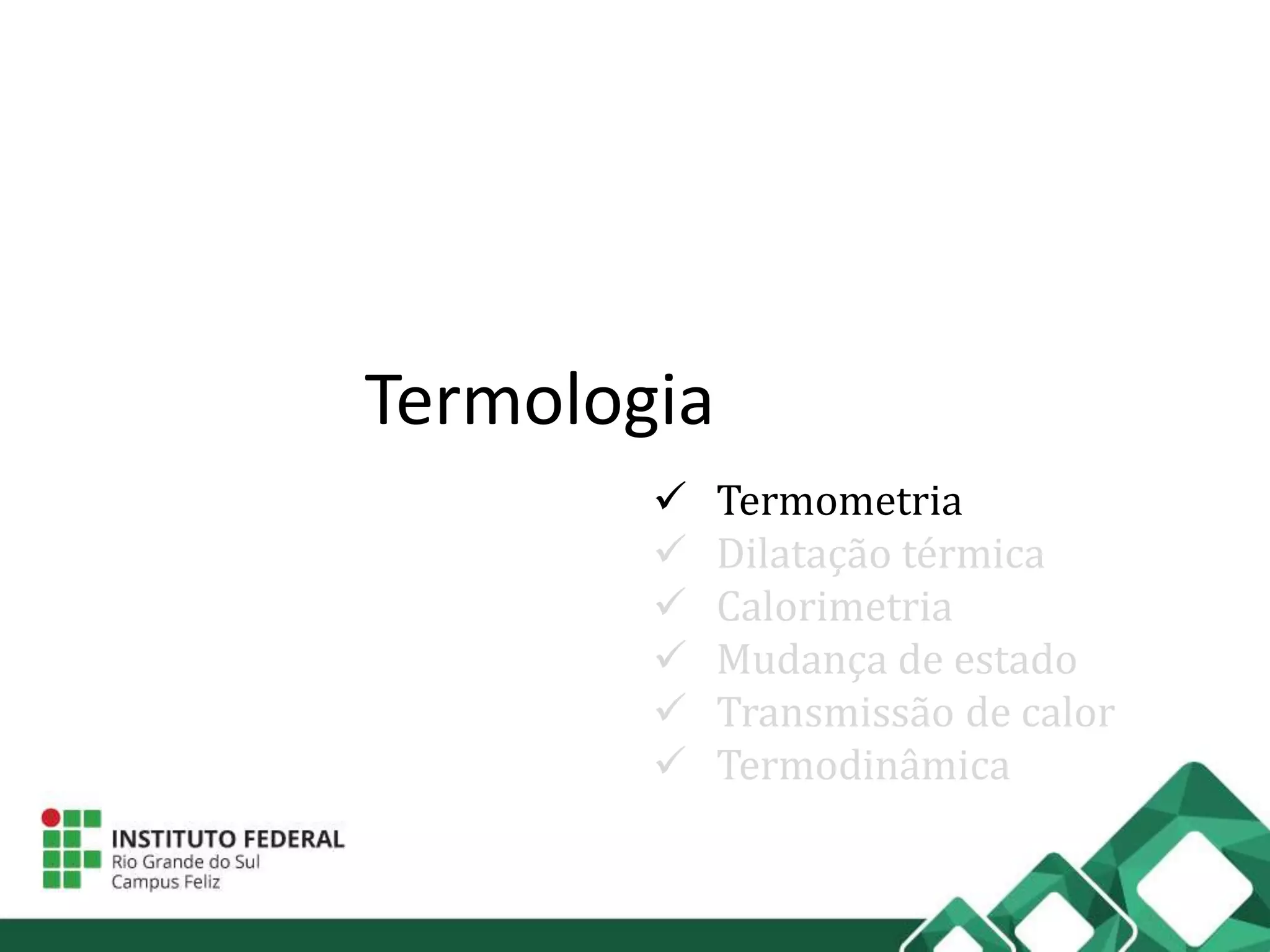 Termologia

✓ Termometria
✓ Dilatação térmica
✓ Calorimetria
✓ Mudança de estado
✓ Transmissão de calor
✓ Termodinâmica

INSTITUTO FEDERAL
Rio Grande do Sul
Campus Feliz